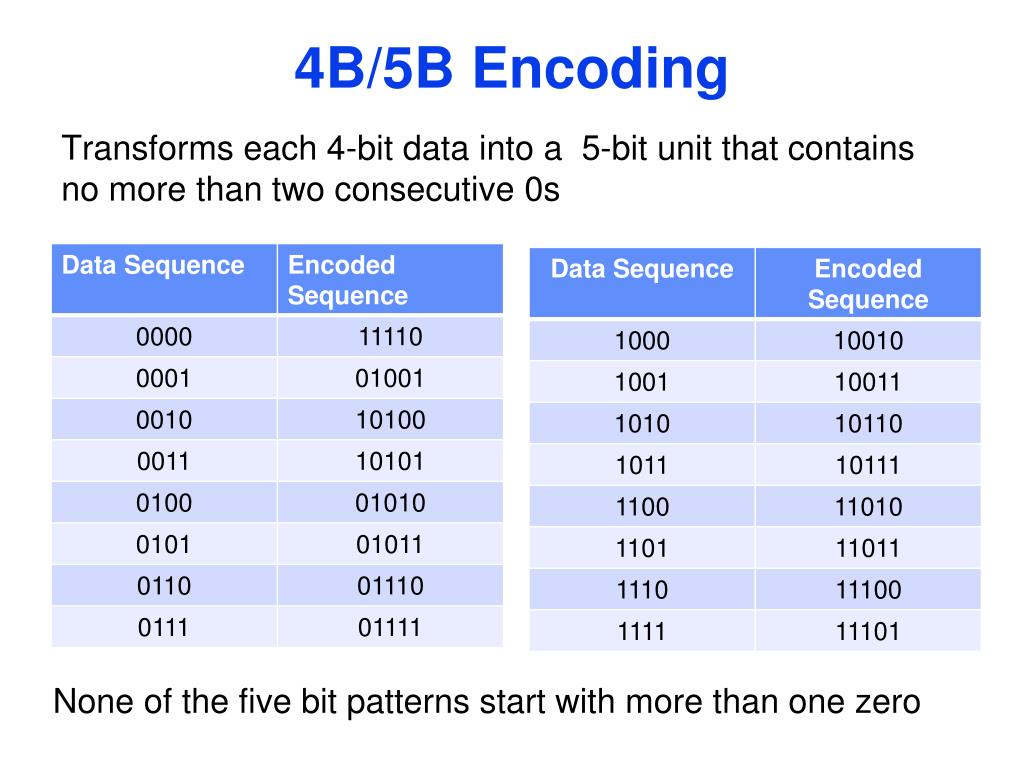 4B/5B Encoding

Transforms each 4-bit data into a 5-bit unit that contains no more than two consecutive 0s

| Data Sequence | Encoded Sequence |
|---|---|
| 0000 | 11110 |
| 0001 | 01001 |
| 0010 | 10100 |
| 0011 | 10101 |
| 0100 | 01010 |
| 0101 | 01011 |
| 0110 | 01110 |
| 0111 | 01111 |

| Data Sequence | Encoded Sequence |
|---|---|
| 1000 | 10010 |
| 1001 | 10011 |
| 1010 | 10110 |
| 1011 | 10111 |
| 1100 | 11010 |
| 1101 | 11011 |
| 1110 | 11100 |
| 1111 | 11101 |

None of the five bit patterns start with more than one zero